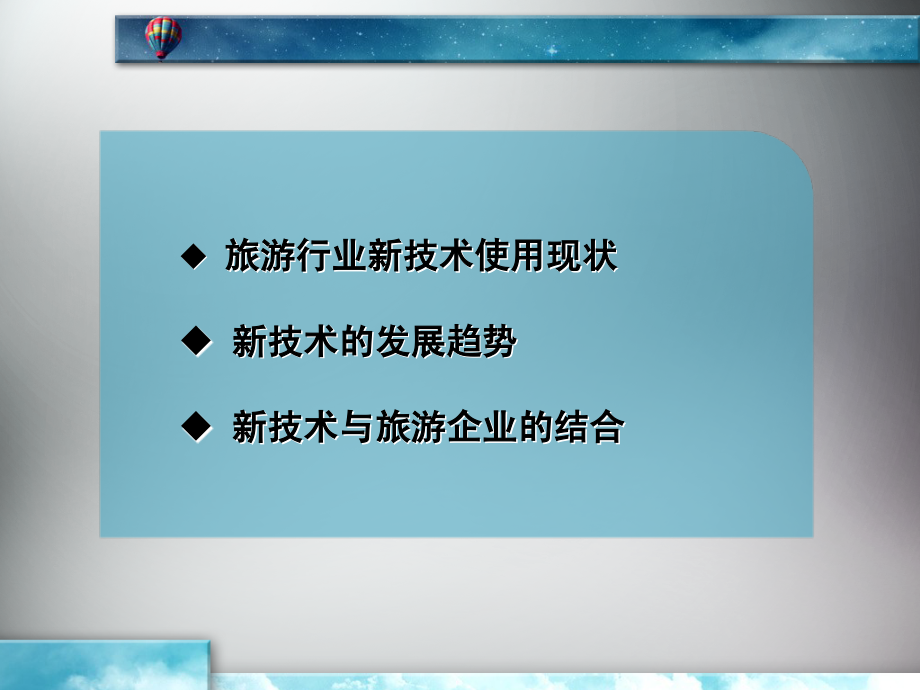 ◆ 旅游行业新技术使用现状

◆ 新技术的发展趋势

◆ 新技术与旅游企业的结合